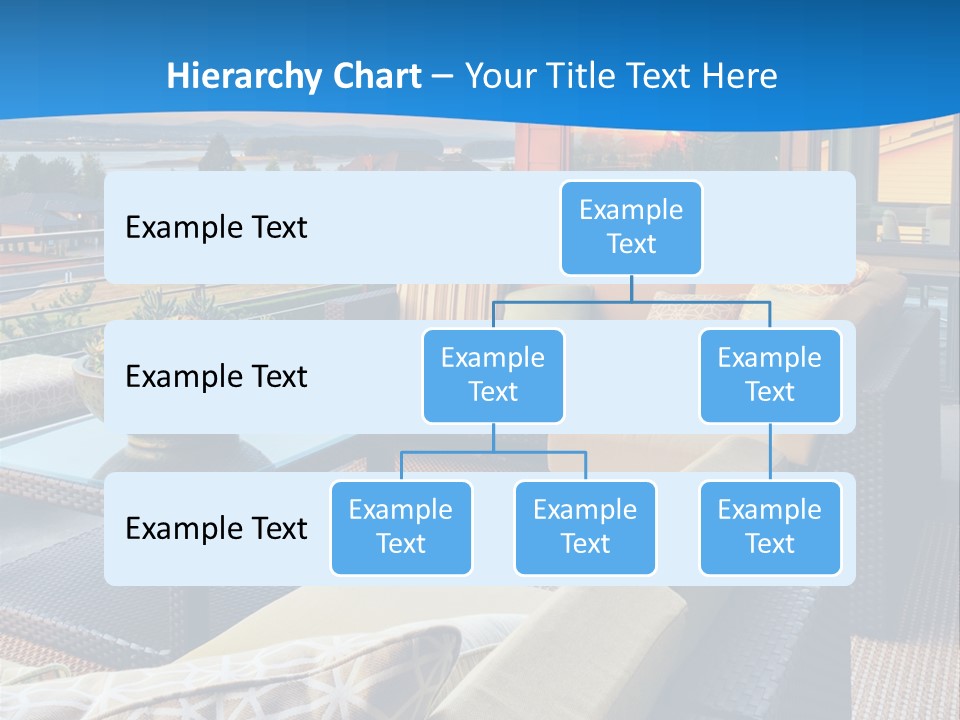 Hierarchy Chart – Your Title Text Here

Example Text

Example Text

Example Text

Example Text

Example Text

Example Text

Example Text

Example Text

Example Text